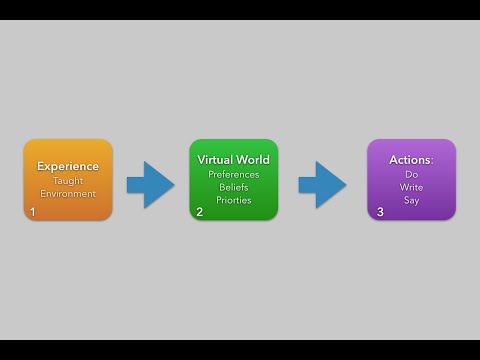 Experience
Taught
Environment
1

Virtual World
Preferences
Beliefs
Priorties
2

Actions:
Do
Write
Say
3